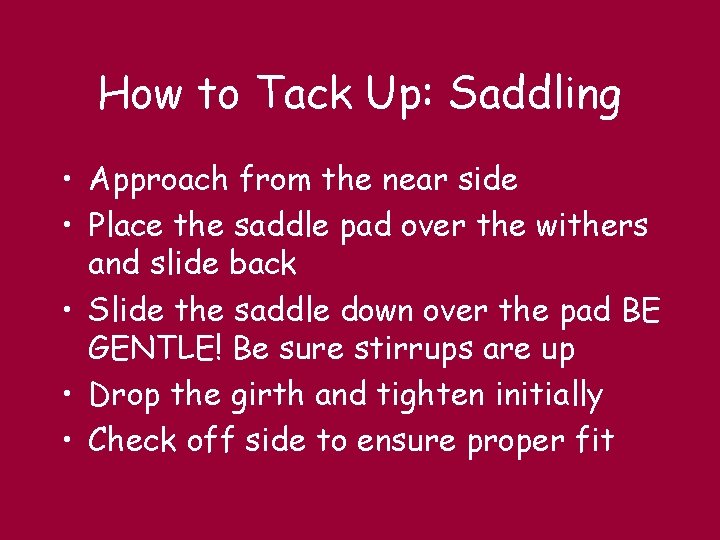 How to Tack Up: Saddling

• Approach from the near side
• Place the saddle pad over the withers and slide back
• Slide the saddle down over the pad BE GENTLE! Be sure stirrups are up
• Drop the girth and tighten initially
• Check off side to ensure proper fit